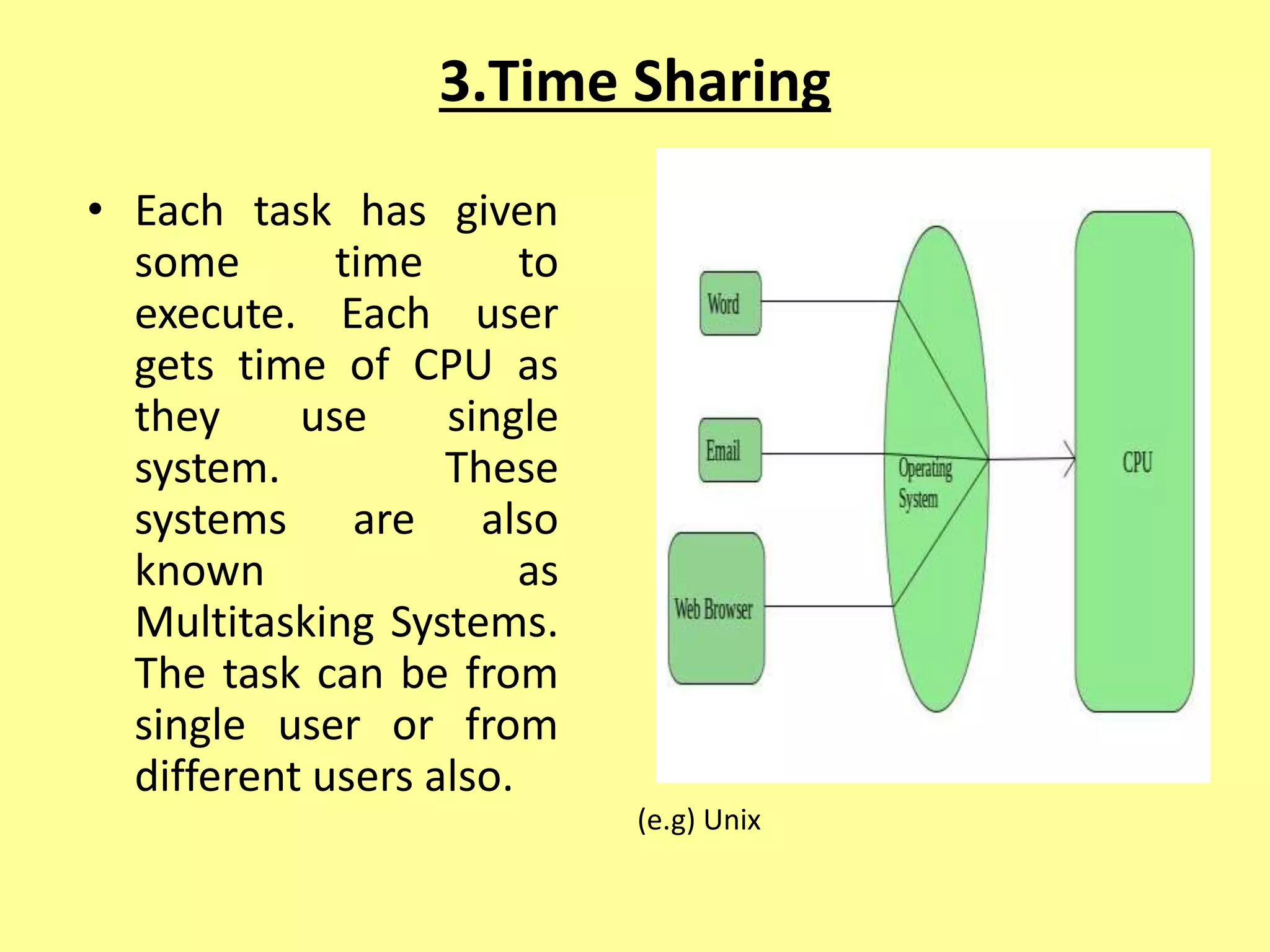 3.Time Sharing

• Each task has given some time to execute. Each user gets time of CPU as they use single system. These systems are also known as Multitasking Systems. The task can be from single user or from different users also.

Word

Email

Web Browser

Operating System

CPU

(e.g) Unix